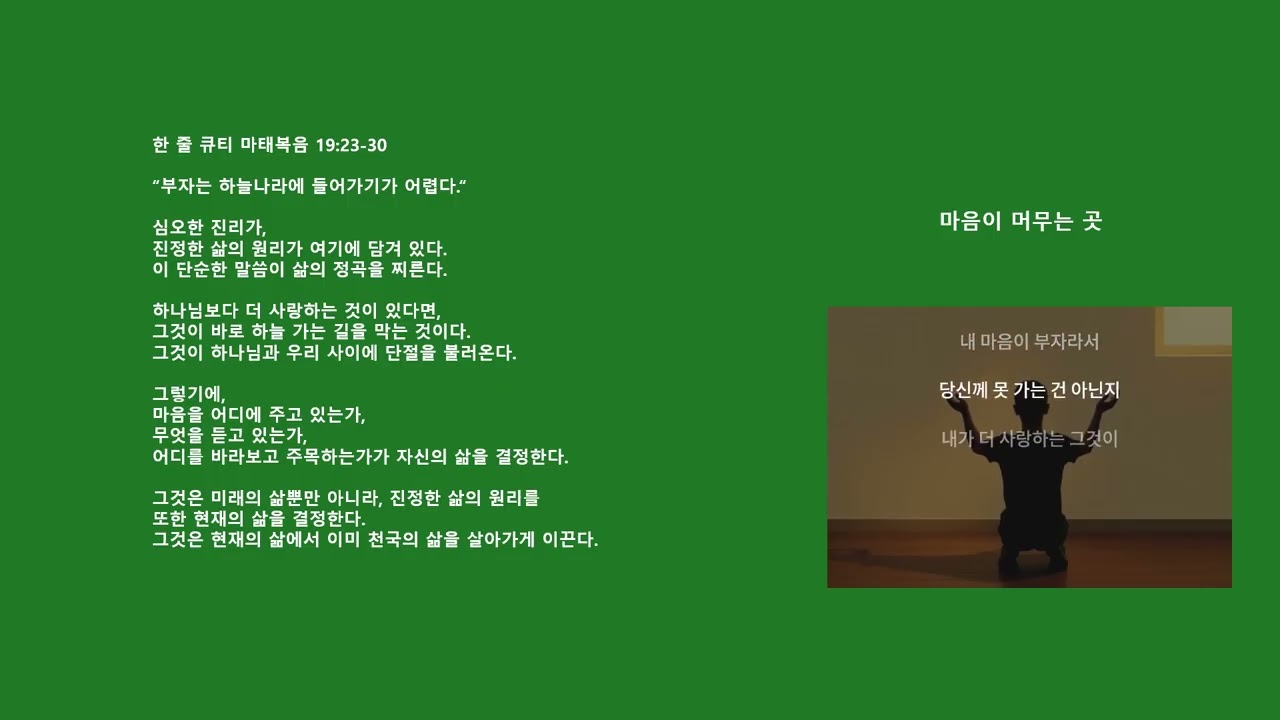 한 줄 큐티 마태복음 19:23-30

“부자는 하늘나라에 들어가기가 어렵다.”

심오한 진리가,
진정한 삶의 원리가 여기에 담겨 있다.
이 단순한 말씀이 삶의 정곡을 찌른다.

하나님보다 더 사랑하는 것이 있다면,
그것이 바로 하늘 가는 길을 막는 것이다.
그것이 하나님과 우리 사이에 단절을 불러온다.

그렇기에,
마음을 어디에 주고 있는가,
무엇을 듣고 있는가,
어디를 바라보고 주목하는가가 자신의 삶을 결정한다.

그것은 미래의 삶뿐만 아니라, 진정한 삶의 원리를
또한 현재의 삶을 결정한다.
그것은 현재의 삶에서 이미 천국의 삶을 살아가게 이끈다.

마음이 머무는 곳

내 마음이 부자라서

당신께 못 가는 건 아닌지

내가 더 사랑하는 그것이